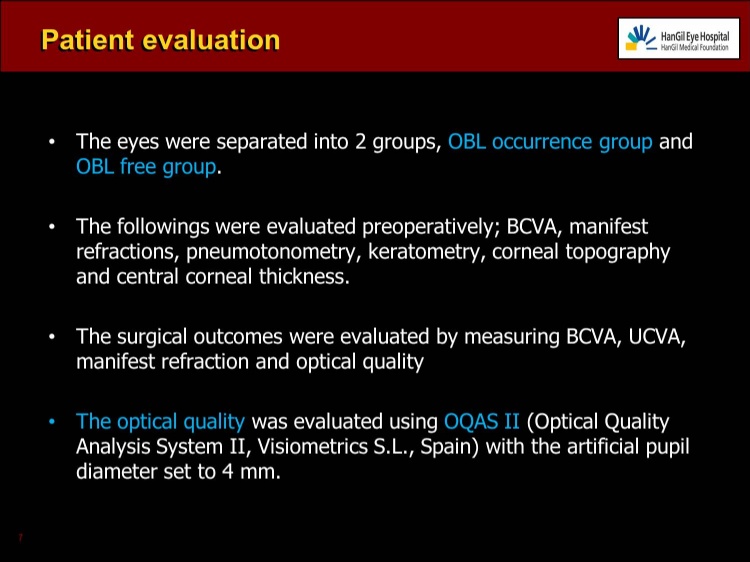 Patient evaluation

HanGil Eye Hospital
HanGil Medical Foundation

• The eyes were separated into 2 groups, OBL occurrence group and OBL free group.

• The followings were evaluated preoperatively; BCVA, manifest refractions, pneumotonometry, keratometry, corneal topography and central corneal thickness.

• The surgical outcomes were evaluated by measuring BCVA, UCVA, manifest refraction and optical quality

• The optical quality was evaluated using OQAS II (Optical Quality Analysis System II, Visiometrics S.L., Spain) with the artificial pupil diameter set to 4 mm.

7